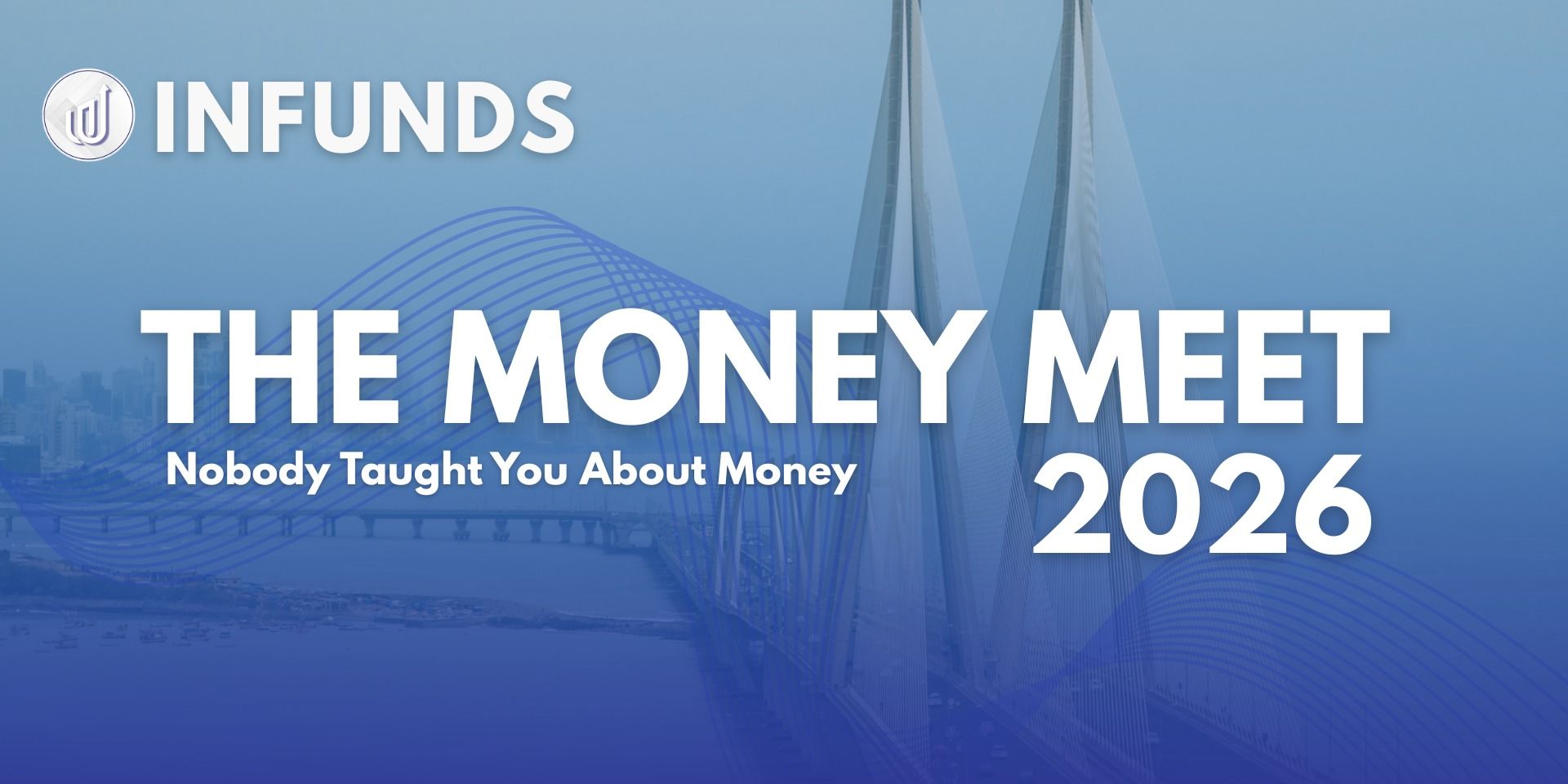 INFUNDS

THE MONEY MEET

Nobody Taught You About Money

2026